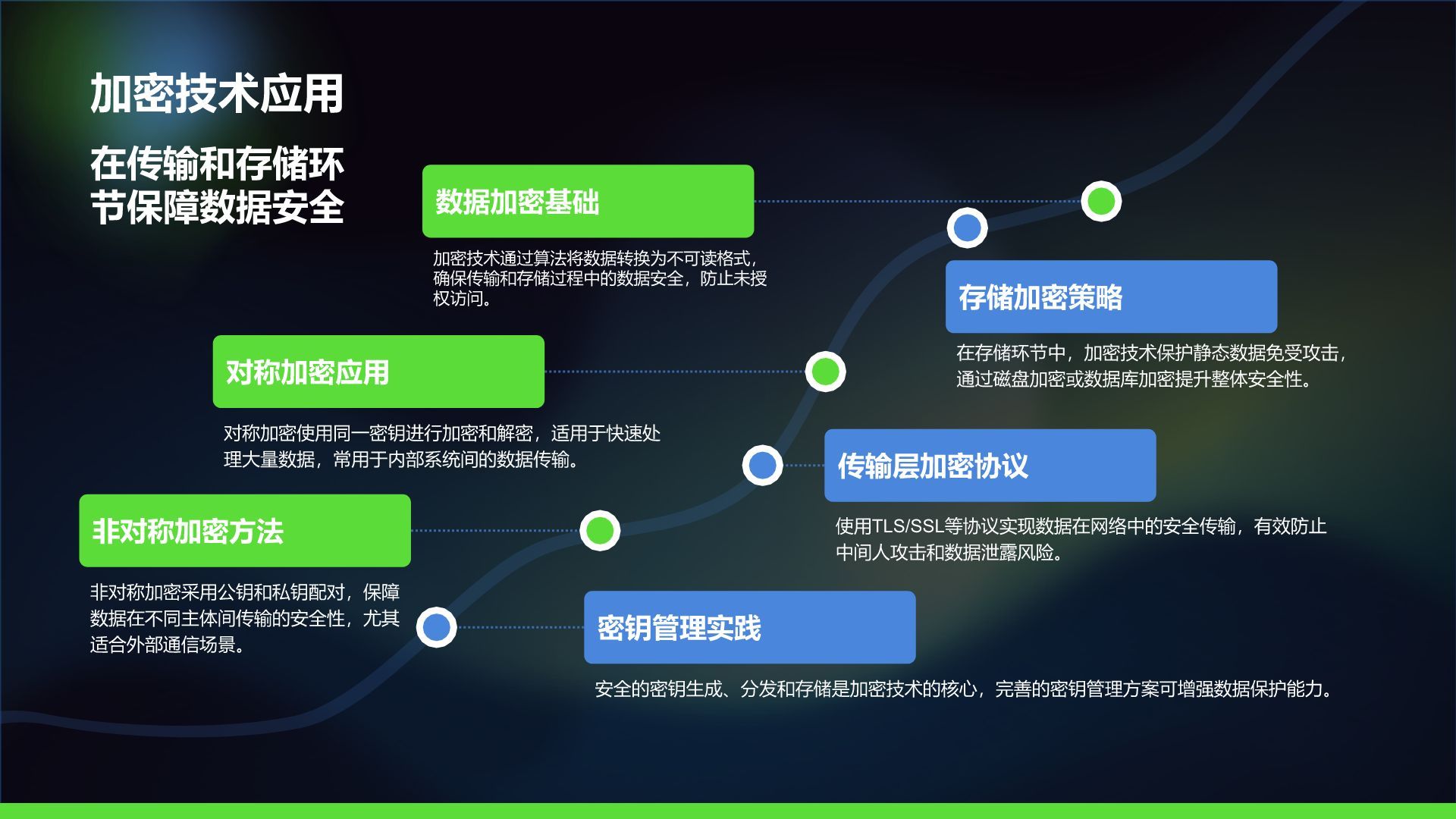 加密技术应用

在传输和存储环节保障数据安全

数据加密基础

加密技术通过算法将数据转换为不可读格式，确保传输和存储过程中的数据安全，防止未授权访问。

存储加密策略

在存储环节中，加密技术保护静态数据免受攻击，通过磁盘加密或数据库加密提升整体安全性。

对称加密应用

对称加密使用同一密钥进行加密和解密，适用于快速处理大量数据，常用于内部系统间的数据传输。

传输层加密协议

使用TLS/SSL等协议实现数据在网络中的安全传输，有效防止中间人攻击和数据泄露风险。

非对称加密方法

非对称加密采用公钥和私钥配对，保障数据在不同主体间传输的安全性，尤其适合外部通信场景。

密钥管理实践

安全的密钥生成、分发和存储是加密技术的核心，完善的密钥管理方案可增强数据保护能力。